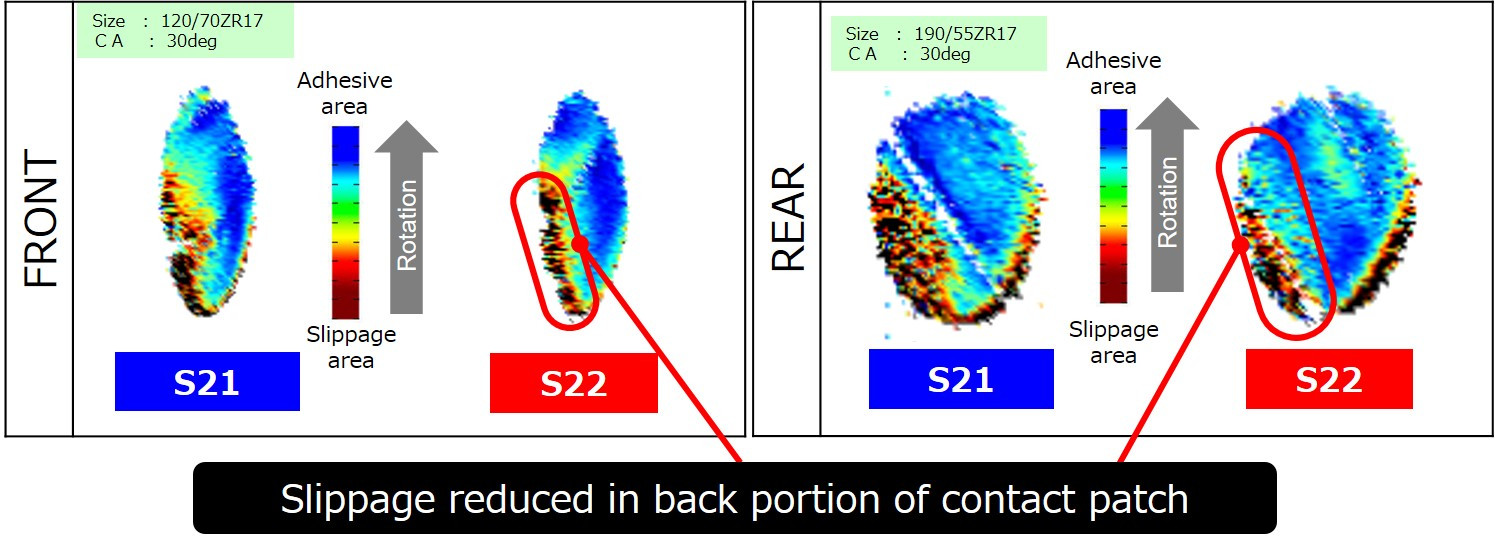 FRONT

Size : 120/70ZR17
C A : 30deg

Adhesive area

Rotation

Slippage area

S21

S22

REAR

Size : 190/55ZR17
C A : 30deg

Adhesive area

Rotation

Slippage area

S21

S22

Slippage reduced in back portion of contact patch